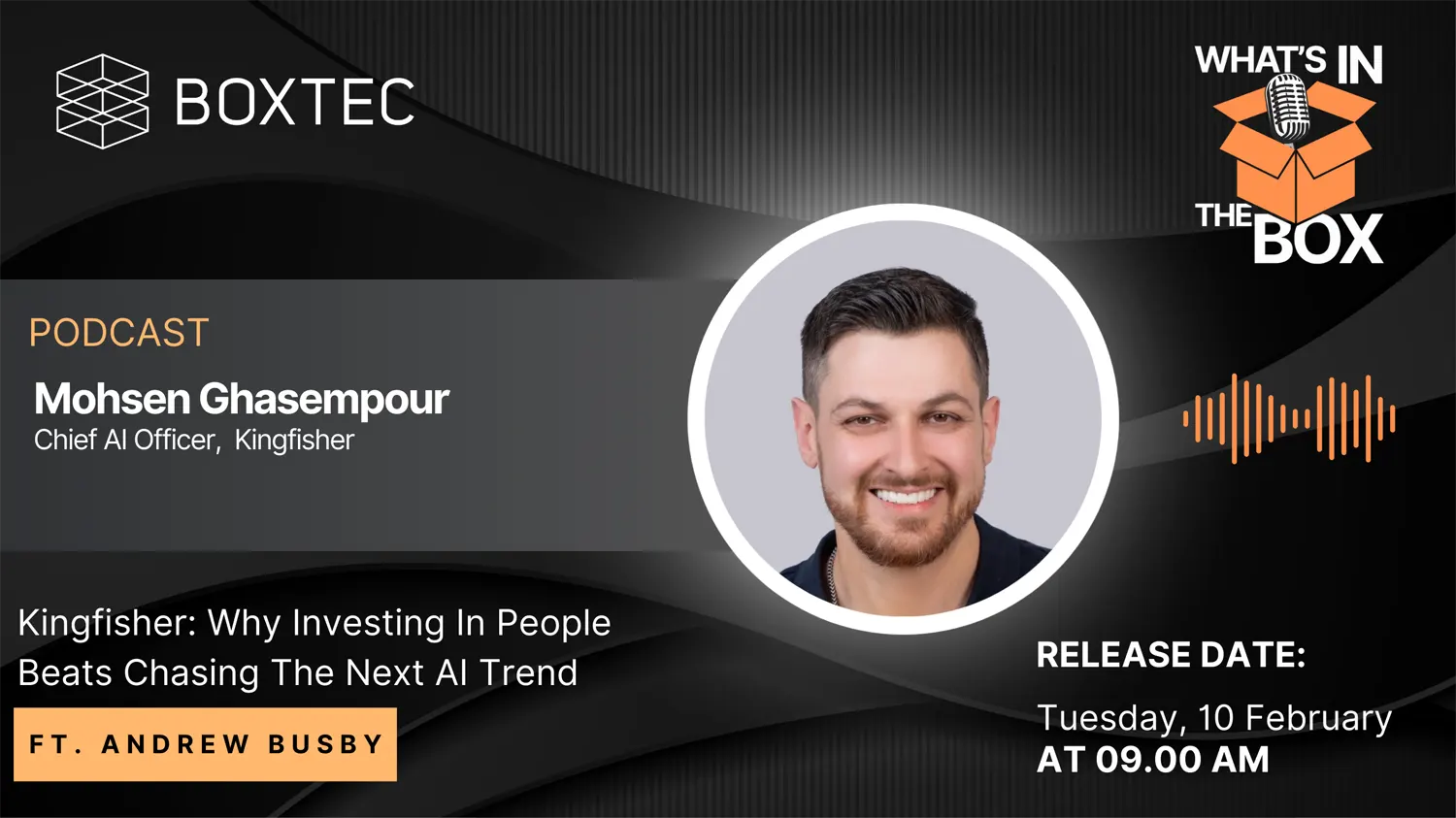 BOXTEC

WHAT'S IN THE BOX

PODCAST

Mohsen Ghasempour
Chief AI Officer, Kingfisher

Kingfisher: Why Investing In People Beats Chasing The Next AI Trend

FT. ANDREW BUSBY

RELEASE DATE:

Tuesday, 10 February
AT 09.00 AM